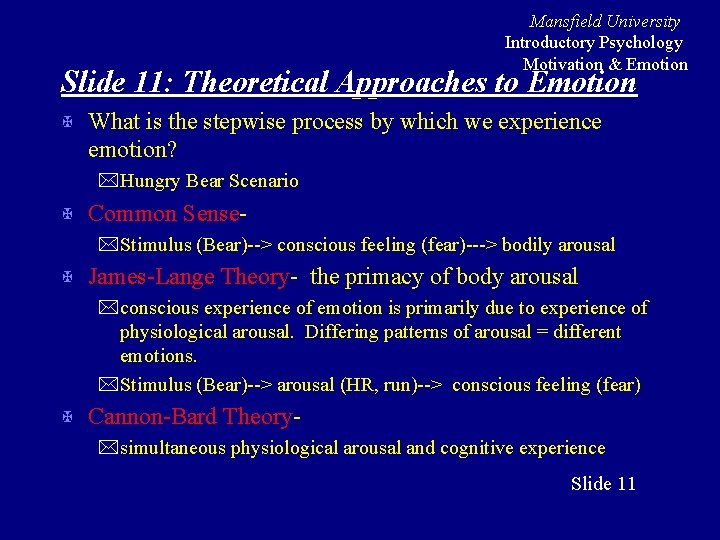 Mansfield University
Introductory Psychology
Motivation & Emotion

Slide 11: Theoretical Approaches to Emotion

What is the stepwise process by which we experience emotion?

Hungry Bear Scenario

Common Sense-

Stimulus (Bear)--> conscious feeling (fear)---> bodily arousal

James-Lange Theory- the primacy of body arousal

conscious experience of emotion is primarily due to experience of physiological arousal. Differing patterns of arousal = different emotions.

Stimulus (Bear)--> arousal (HR, run)--> conscious feeling (fear)

Cannon-Bard Theory-

simultaneous physiological arousal and cognitive experience

Slide 11